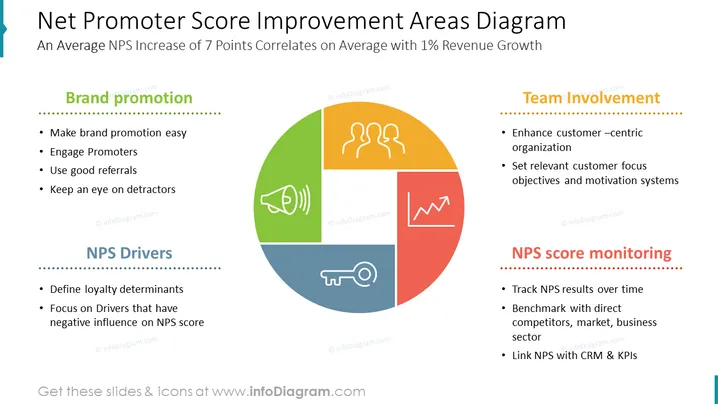 Net Promoter Score Improvement Areas Diagram
An Average NPS Increase of 7 Points Correlates on Average with 1% Revenue Growth

Brand promotion

• Make brand promotion easy
• Engage Promoters
• Use good referrals
• Keep an eye on detractors

NPS Drivers

• Define loyalty determinants
• Focus on Drivers that have negative influence on NPS score

Team Involvement

• Enhance customer –centric organization
• Set relevant customer focus objectives and motivation systems

NPS score monitoring

• Track NPS results over time
• Benchmark with direct competitors, market, business sector
• Link NPS with CRM & KPIs

Get these slides & icons at www.infoDiagram.com

© infoDiagram.com